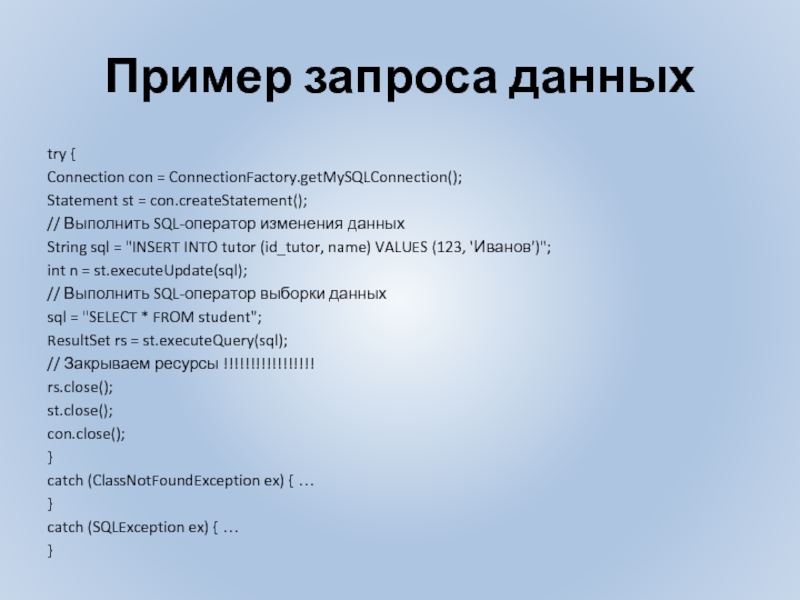 Пример запроса данных

try {
Connection con = ConnectionFactory.getMySQLConnection();
Statement st = con.createStatement();
// Выполнить SQL-оператор изменения данных
String sql = "INSERT INTO tutor (id_tutor, name) VALUES (123, 'Иванов')";
int n = st.executeUpdate(sql);
// Выполнить SQL-оператор выборки данных
sql = "SELECT * FROM student";
ResultSet rs = st.executeQuery(sql);
// Закрываем ресурсы !!!!!!!!!!!!!!!!!
rs.close();
st.close();
con.close();
}
catch (ClassNotFoundException ex) { …
}
catch (SQLException ex) { …
}